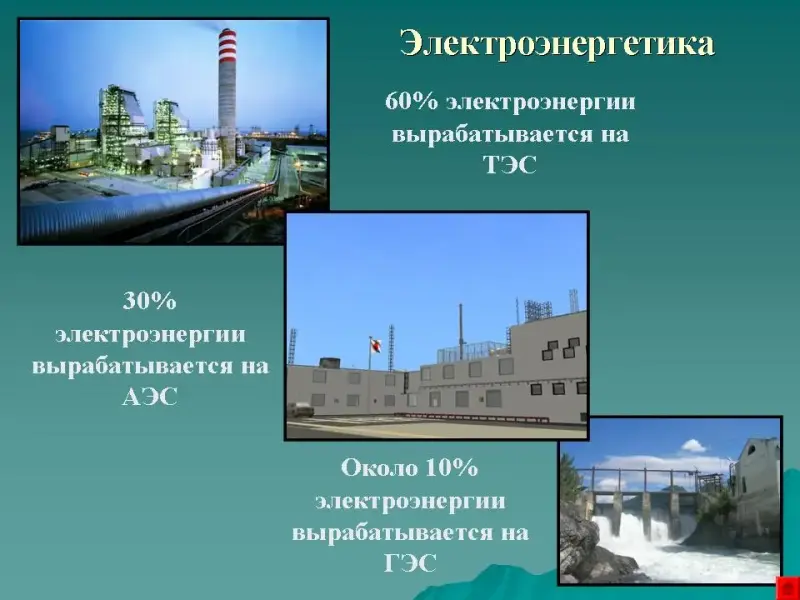 Электроэнергетика

60% электроэнергии вырабатывается на ТЭС

30% электроэнергии вырабатывается на АЭС

Около 10% электроэнергии вырабатывается на ГЭС